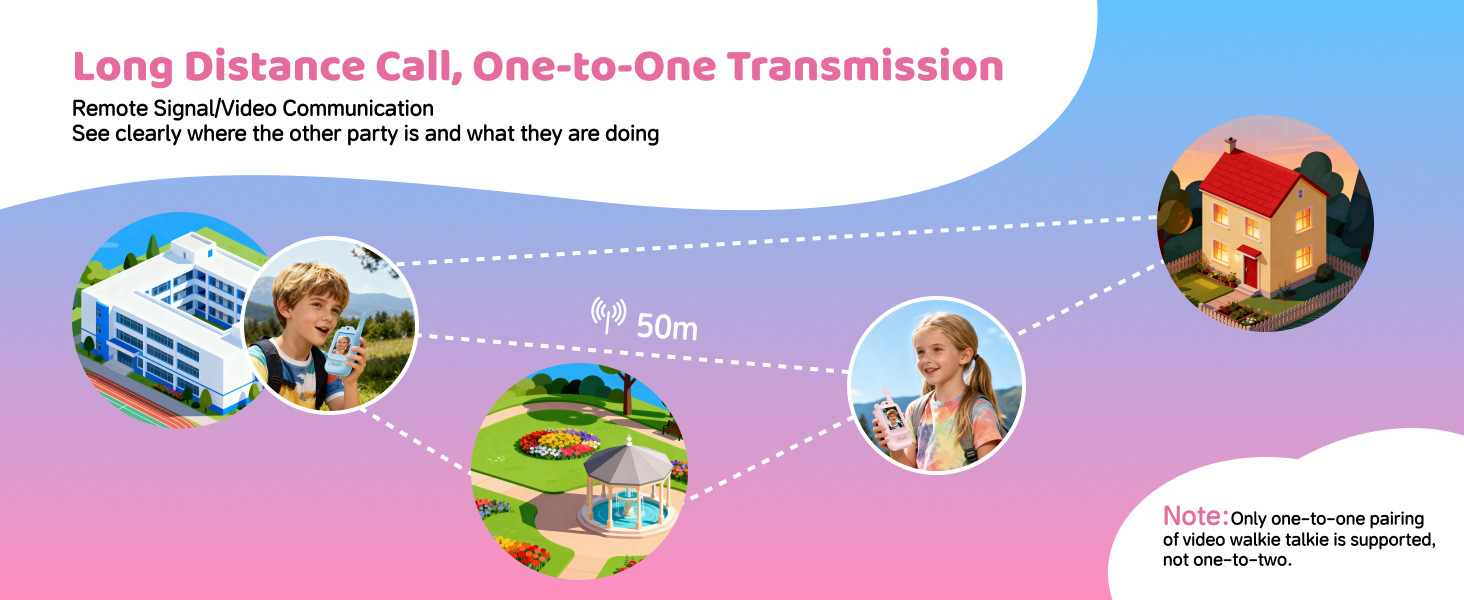 Long Distance Call, One-to-One Transmission

Remote Signal/Video Communication
See clearly where the other party is and what they are doing

50m

Note: Only one-to-one pairing of video walkie talkie is supported, not one-to-two.